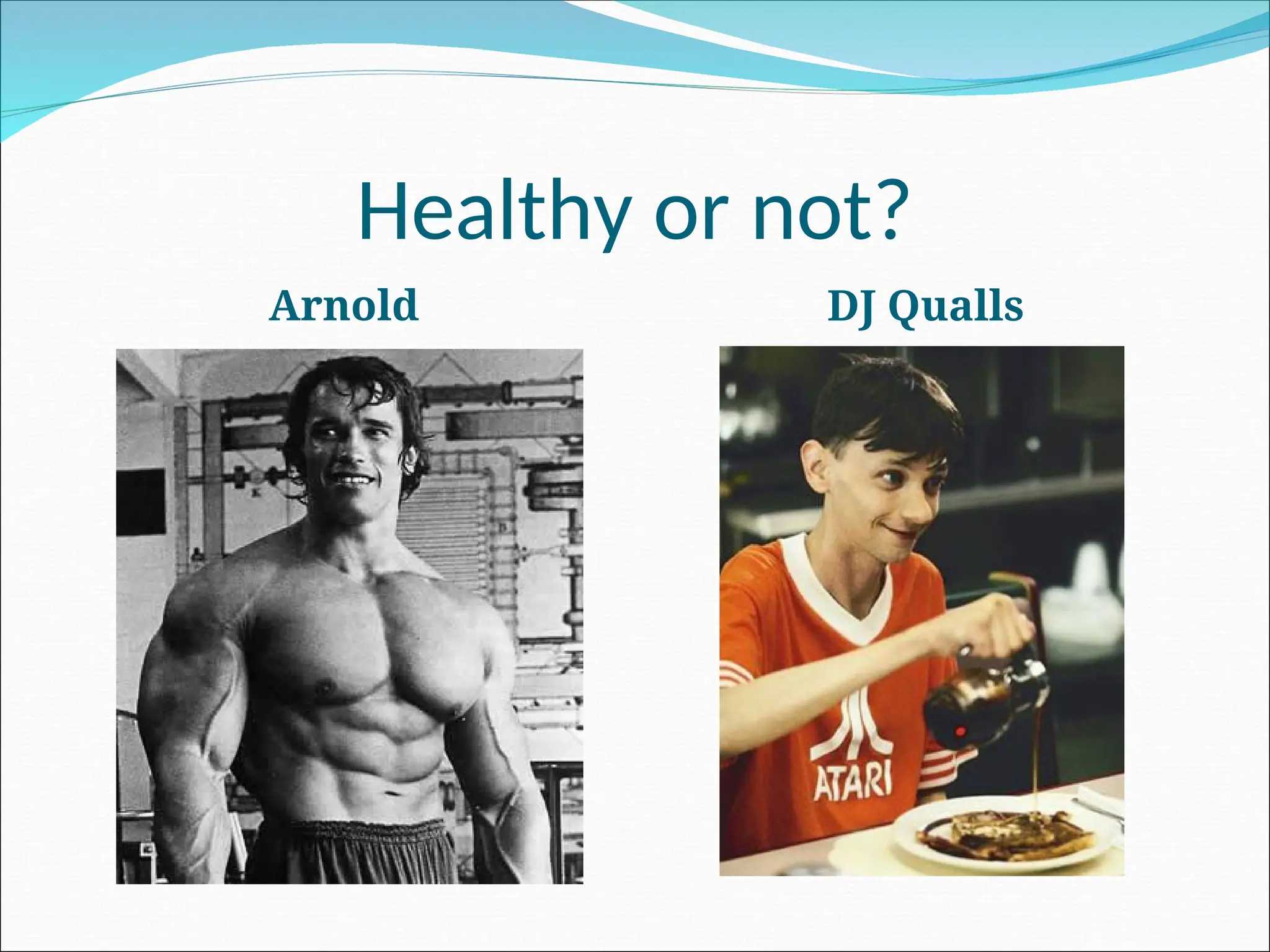 Healthy or not?

Arnold

DJ Qualls

ATARI